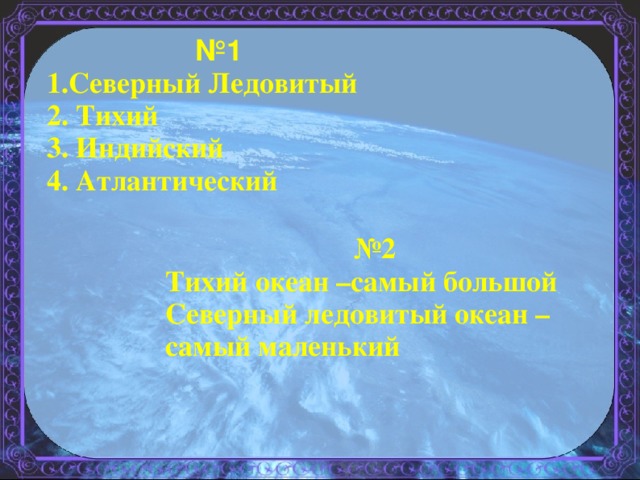 №1
1.Северный Ледовитый
2. Тихий
3. Индийский
4. Атлантический

№2
Тихий океан –самый большой
Северный ледовитый океан – самый маленький